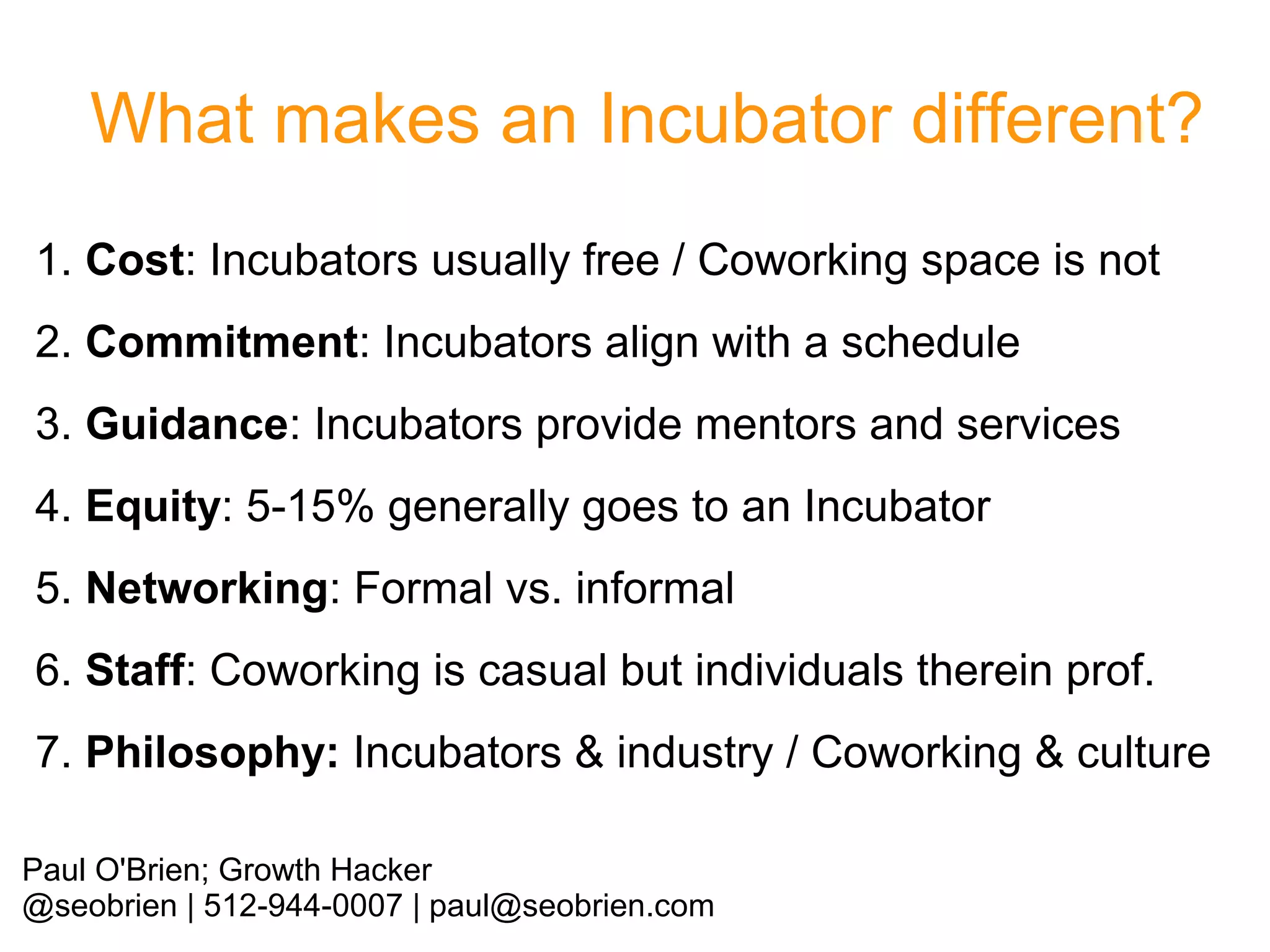 What makes an Incubator different?

1. Cost: Incubators usually free / Coworking space is not

2. Commitment: Incubators align with a schedule

3. Guidance: Incubators provide mentors and services

4. Equity: 5-15% generally goes to an Incubator

5. Networking: Formal vs. informal

6. Staff: Coworking is casual but individuals therein prof.

7. Philosophy: Incubators & industry / Coworking & culture

Paul O'Brien; Growth Hacker
@seobrien | 512-944-0007 | paul@seobrien.com